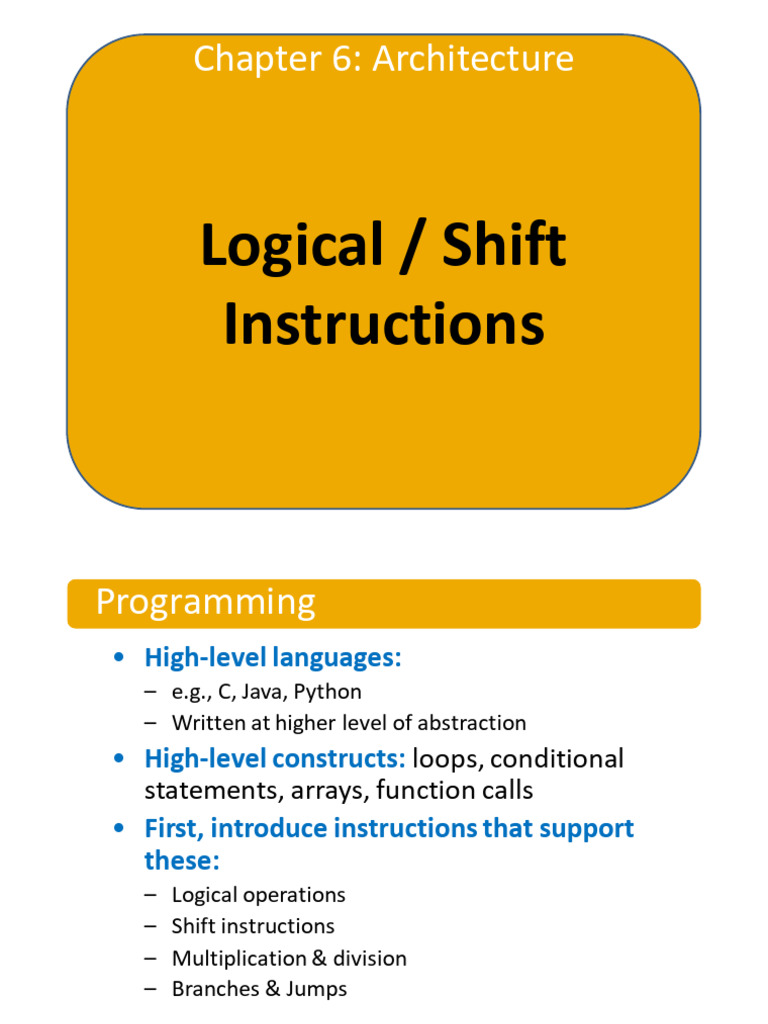 Chapter 6: Architecture

Logical / Shift Instructions

Programming

• High-level languages:
– e.g., C, Java, Python
– Written at higher level of abstraction
• High-level constructs: loops, conditional statements, arrays, function calls
• First, introduce instructions that support these:
– Logical operations
– Shift instructions
– Multiplication & division
– Branches & Jumps